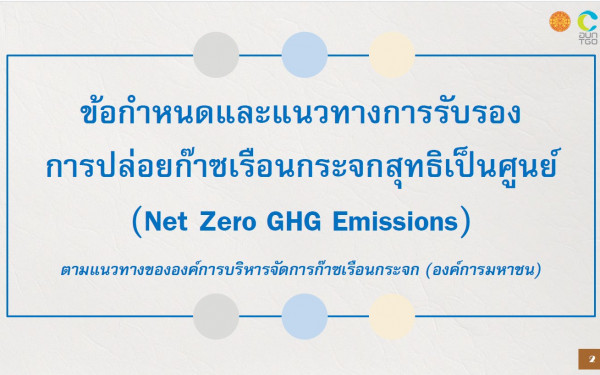 อบก TGO

ข้อกำหนดและแนวทางการรับรอง
การปล่อยก๊าซเรือนกระจกสุทธิเป็นศูนย์
(Net Zero GHG Emissions)

ตามแนวทางขององค์การบริหารจัดการก๊าซเรือนกระจก (องค์การมหาชน)

2